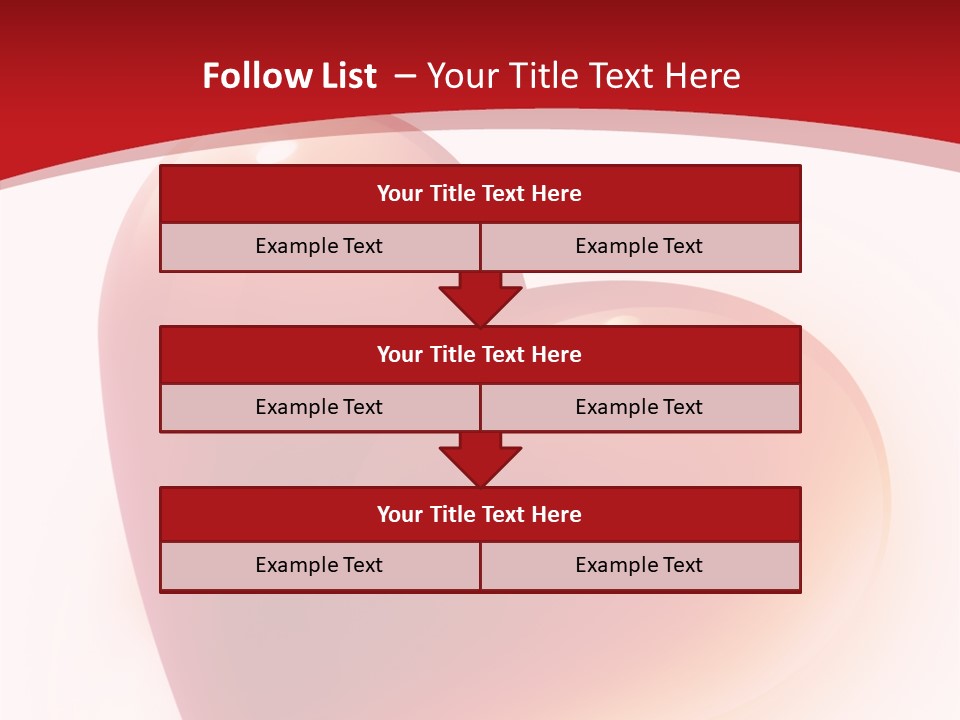 Follow List – Your Title Text Here

Your Title Text Here

Example Text

Example Text

Your Title Text Here

Example Text

Example Text

Your Title Text Here

Example Text

Example Text